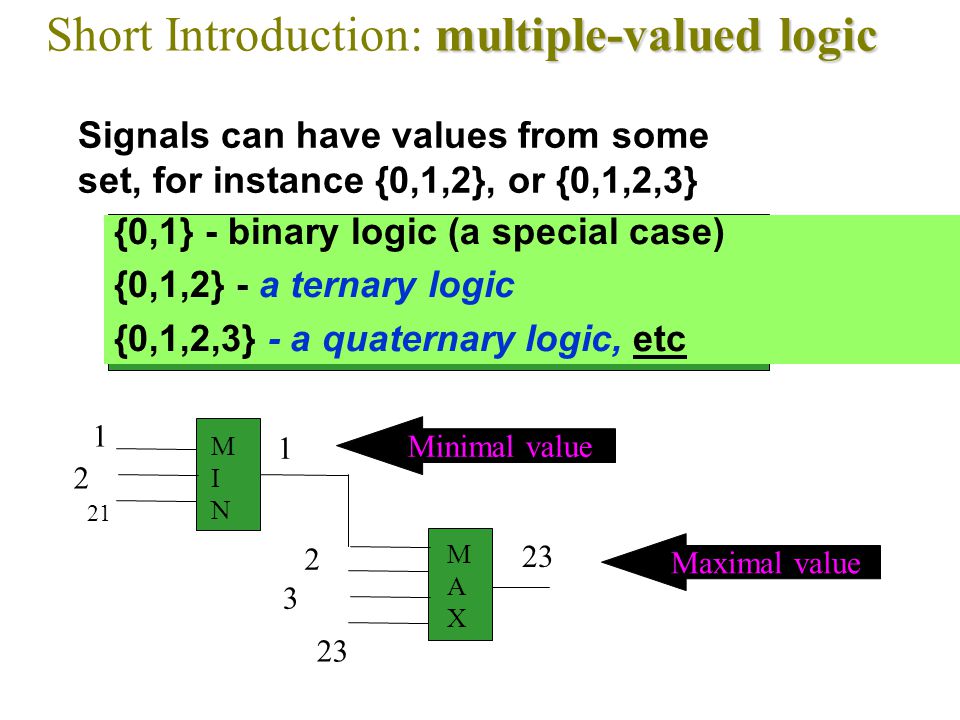 Short Introduction: multiple-valued logic

Signals can have values from some set, for instance {0,1,2}, or {0,1,2,3}

{0,1} - binary logic (a special case)

{0,1,2} - a ternary logic

{0,1,2,3} - a quaternary logic, etc

1
2
21
M
I
N
1
Minimal value

2
3
23
M
A
X
23
Maximal value